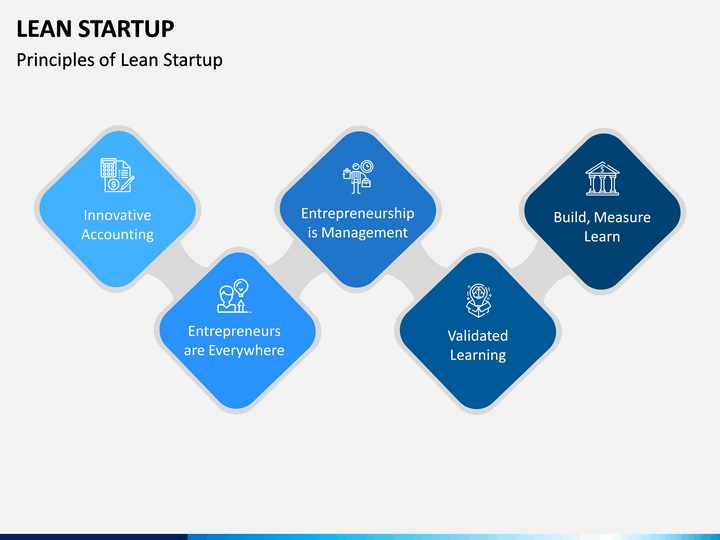 LEAN STARTUP
Principles of Lean Startup

Innovative Accounting

Entrepreneurs are Everywhere

Entrepreneurship is Management

Validated Learning

Build, Measure Learn